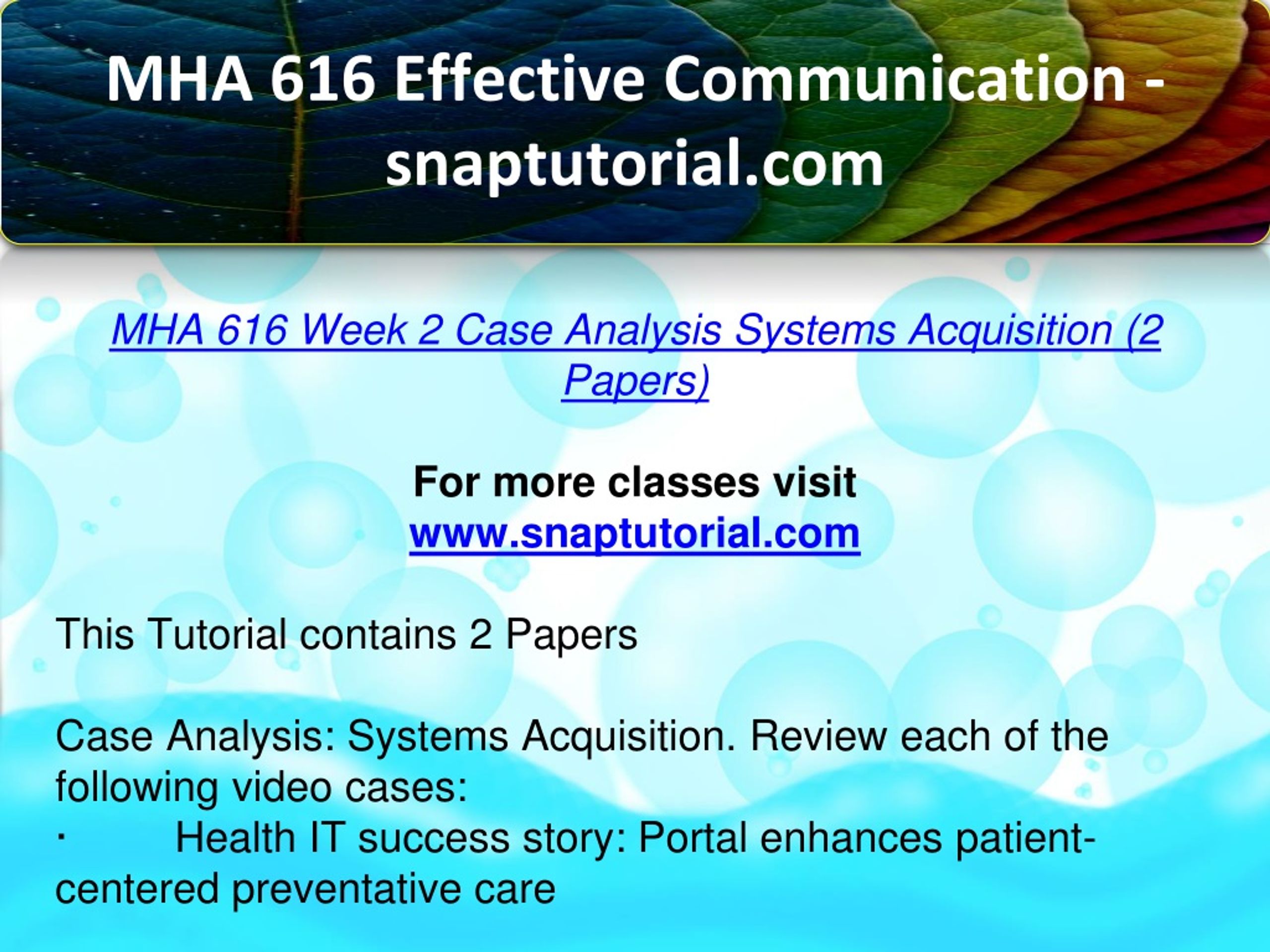 MHA 616 Effective Communication - snaptutorial.com

MHA 616 Week 2 Case Analysis Systems Acquisition (2 Papers)

For more classes visit
www.snaptutorial.com

This Tutorial contains 2 Papers

Case Analysis: Systems Acquisition. Review each of the following video cases:
· Health IT success story: Portal enhances patient-centered preventative care